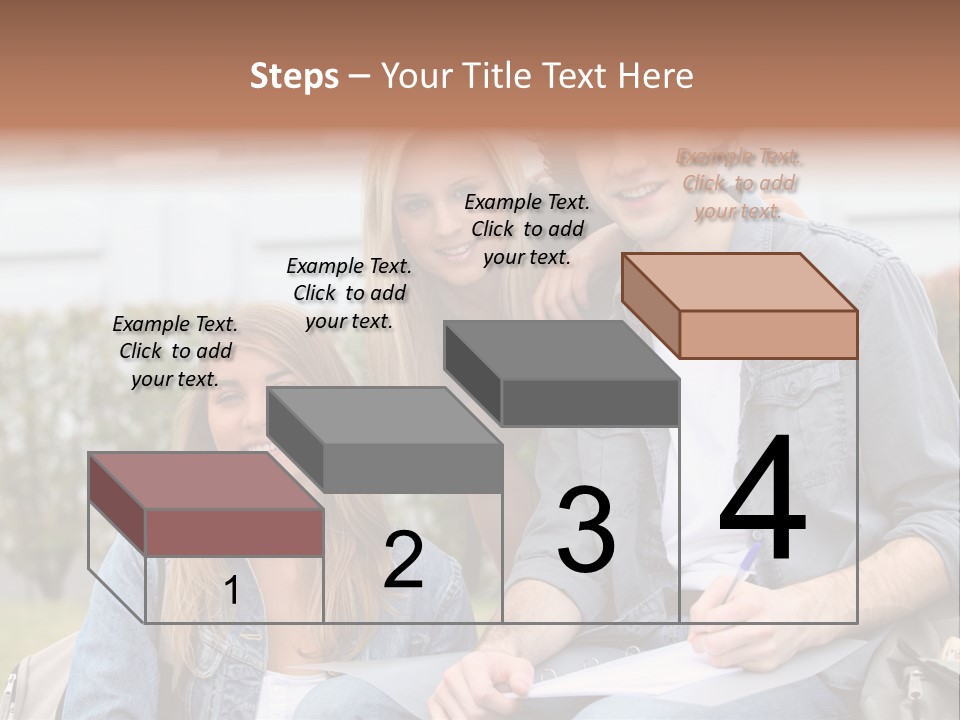 Steps – Your Title Text Here

Example Text. Click to add your text.

Example Text. Click to add your text.

Example Text. Click to add your text.

Example Text. Click to add your text.

1

2

3

4